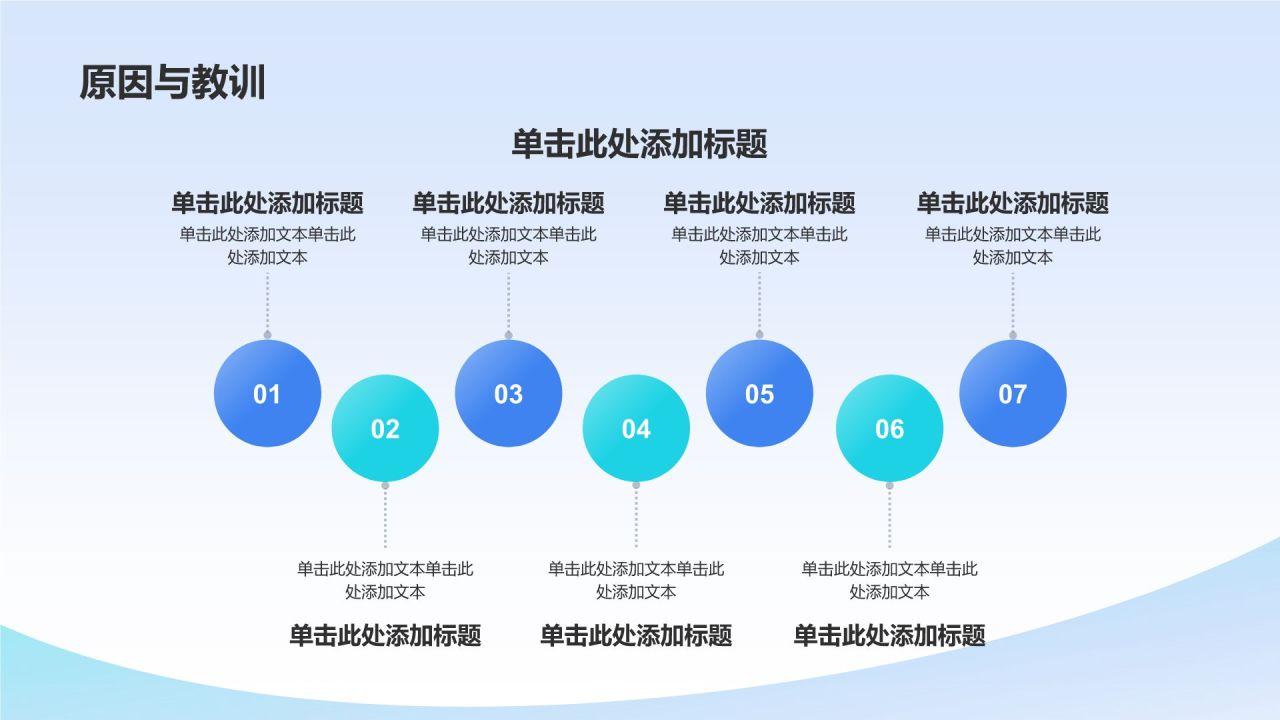 原因与教训

单击此处添加标题

单击此处添加标题
单击此处添加文本单击此处添加文本

单击此处添加标题
单击此处添加文本单击此处添加文本

单击此处添加标题
单击此处添加文本单击此处添加文本

单击此处添加标题
单击此处添加文本单击此处添加文本

01

02

03

04

05

06

07

单击此处添加文本单击此处添加文本
单击此处添加标题

单击此处添加文本单击此处添加文本
单击此处添加标题

单击此处添加文本单击此处添加文本
单击此处添加标题